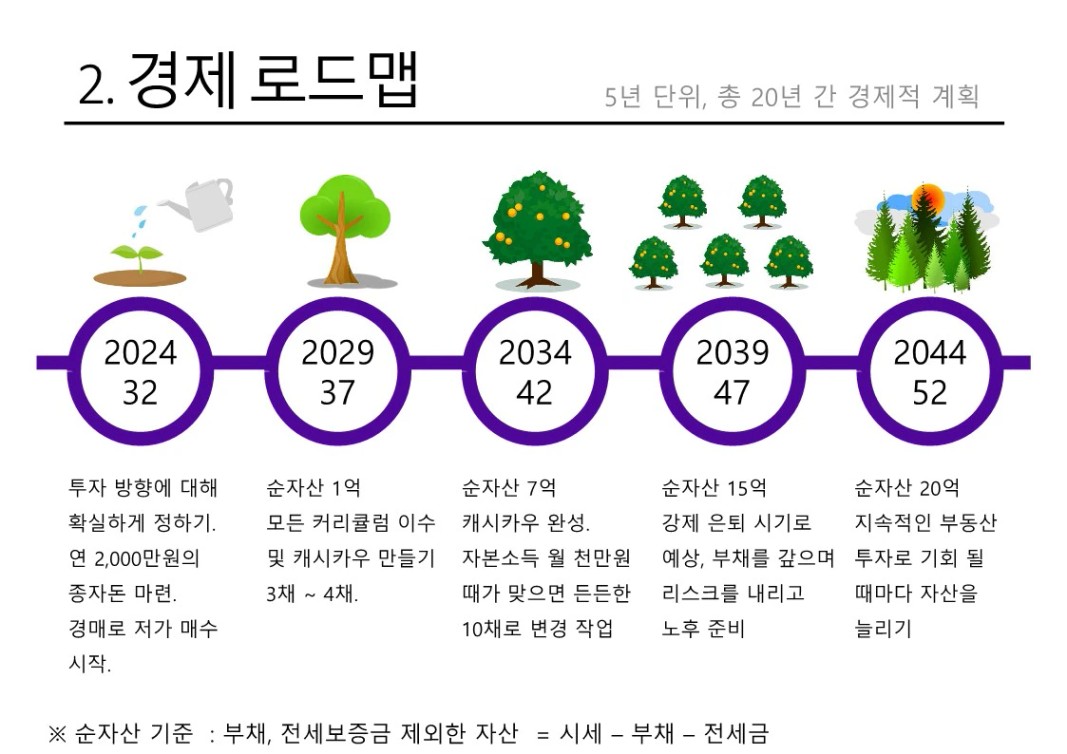 2. 경제 로드맵

5년 단위, 총 20년 간 경제적 계획

2024
32

2029
37

2034
42

2039
47

2044
52

투자 방향에 대해 확실하게 정하기. 연 2,000만원의 종자돈 마련. 경매로 저가 매수 시작.

순자산 1억
모든 커리큘럼 이수 및 캐시카우 만들기 3채 ~ 4채.

순자산 7억
캐시카우 완성. 자본소득 월 천만원 때가 맞으면 든든한 10채로 변경 작업

순자산 15억
강제 은퇴 시기로 예상, 부채를 갚으며 리스크를 내리고 노후 준비

순자산 20억
지속적인 부동산 투자로 기회 될 때마다 자산을 늘리기

※ 순자산 기준 : 부채, 전세보증금 제외한 자산 = 시세 – 부채 – 전세금